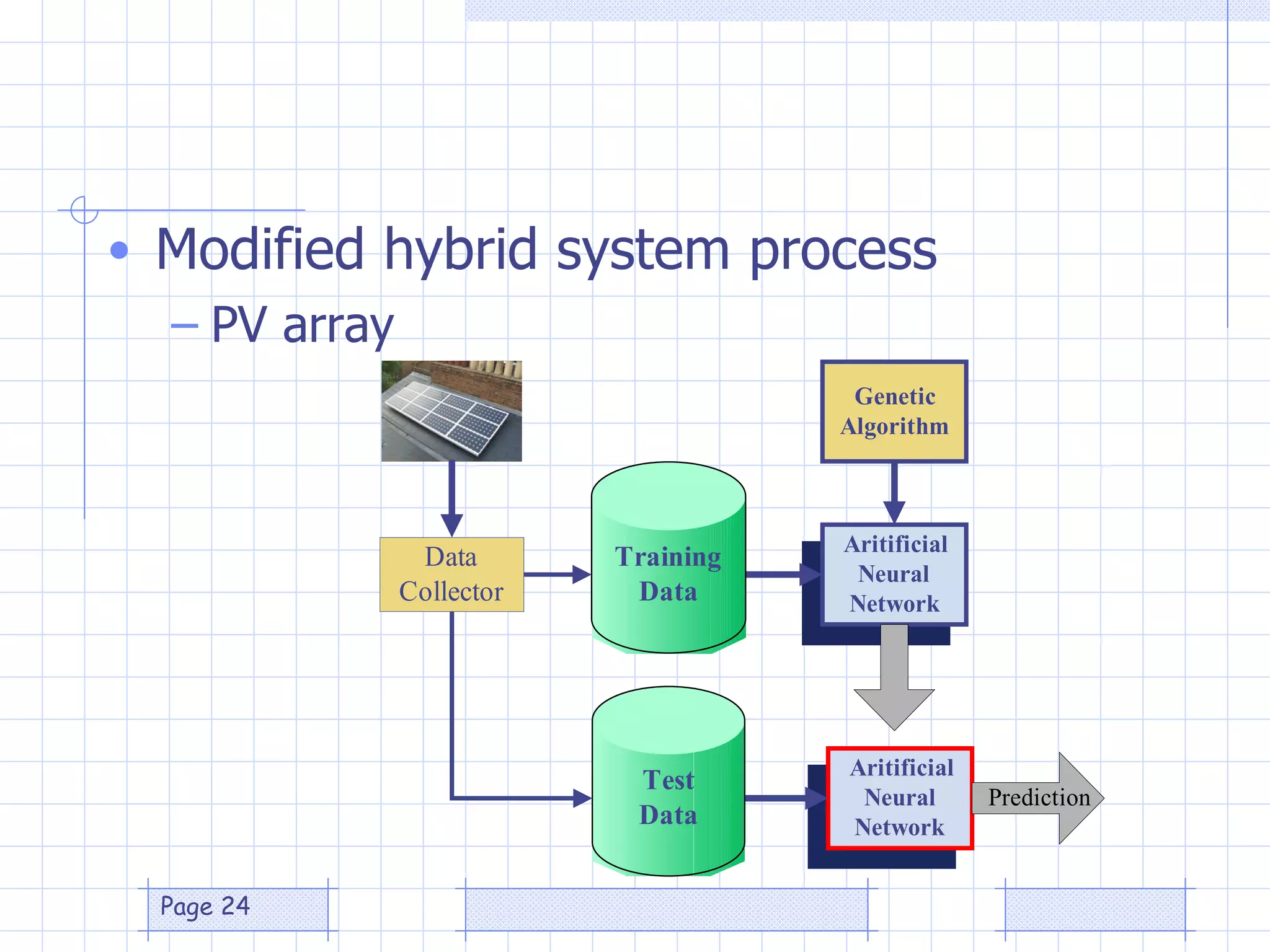 • Modified hybrid system process
– PV array

Genetic Algorithm

Data Collector

Training Data

Aritificial Neural Network

Test Data

Aritificial Neural Network

Prediction

Page 24